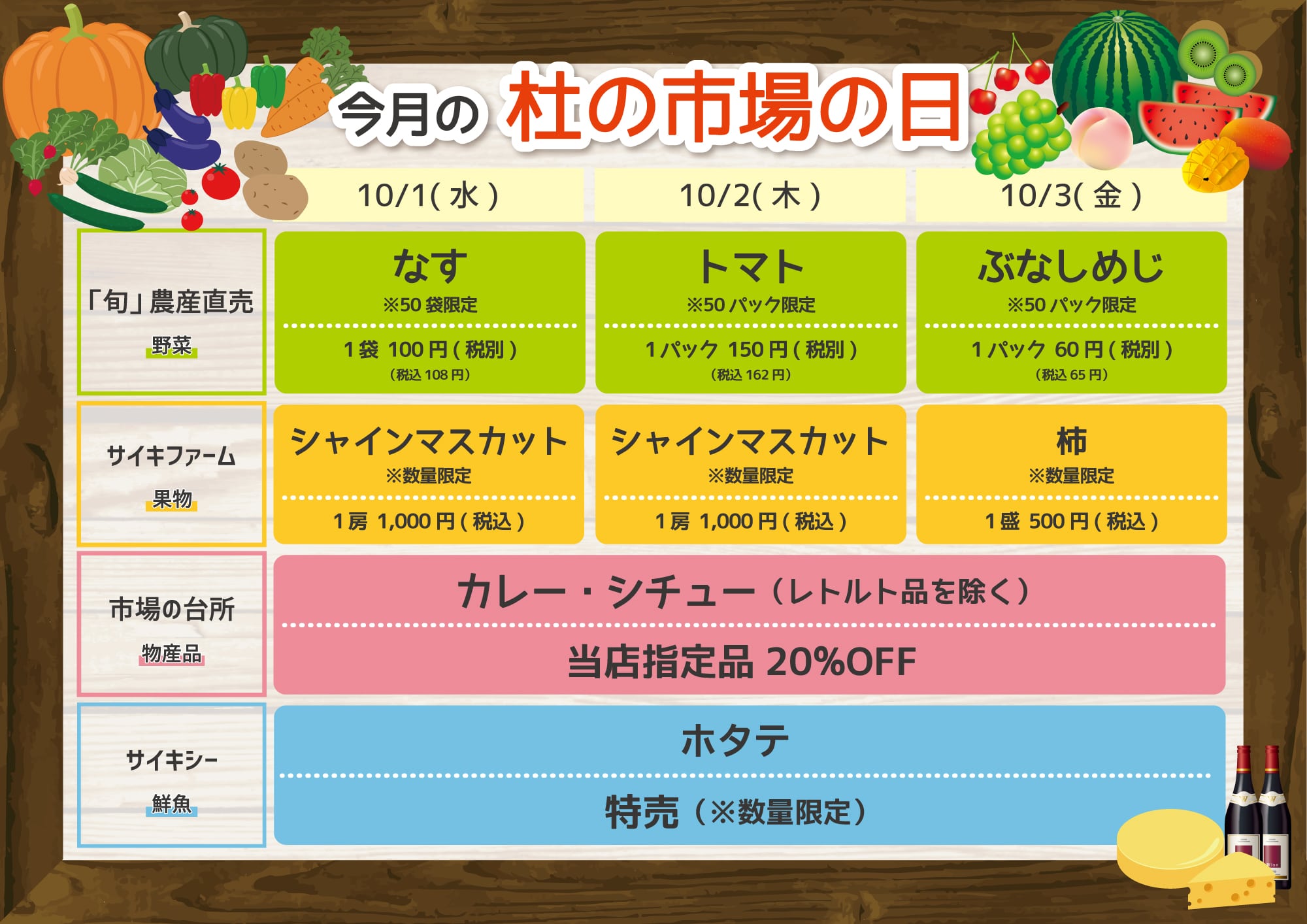 今月の 杜の市場の日

| | 10/1(水) | 10/2(木) | 10/3(金) |
|---|---|---|---|
| 「旬」農産直売 野菜 | なす ※50袋限定 1袋 100円(税別) (税込108円) | トマト ※50パック限定 1パック 150円(税別) (税込162円) | ぶなしめじ ※50パック限定 1パック 60円(税別) (税込65円) |
| サイキファーム 果物 | シャインマスカット ※数量限定 1房 1,000円(税込) | シャインマスカット ※数量限定 1房 1,000円(税込) | 柿 ※数量限定 1盛 500円(税込) |
| 市場の台所 物産品 | カレー・シチュー(レトルト品を除く) 当店指定品 20%OFF | | |
| サイキシー 鮮魚 | ホタテ 特売(※数量限定) | | |